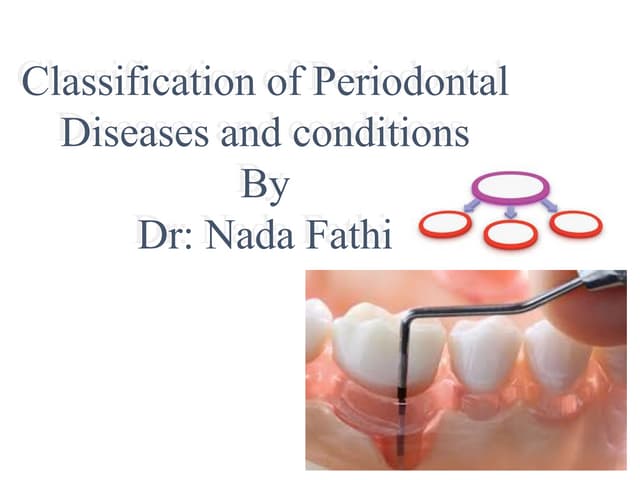 Classification of Periodontal Diseases and conditions
By
Dr: Nada Fathi